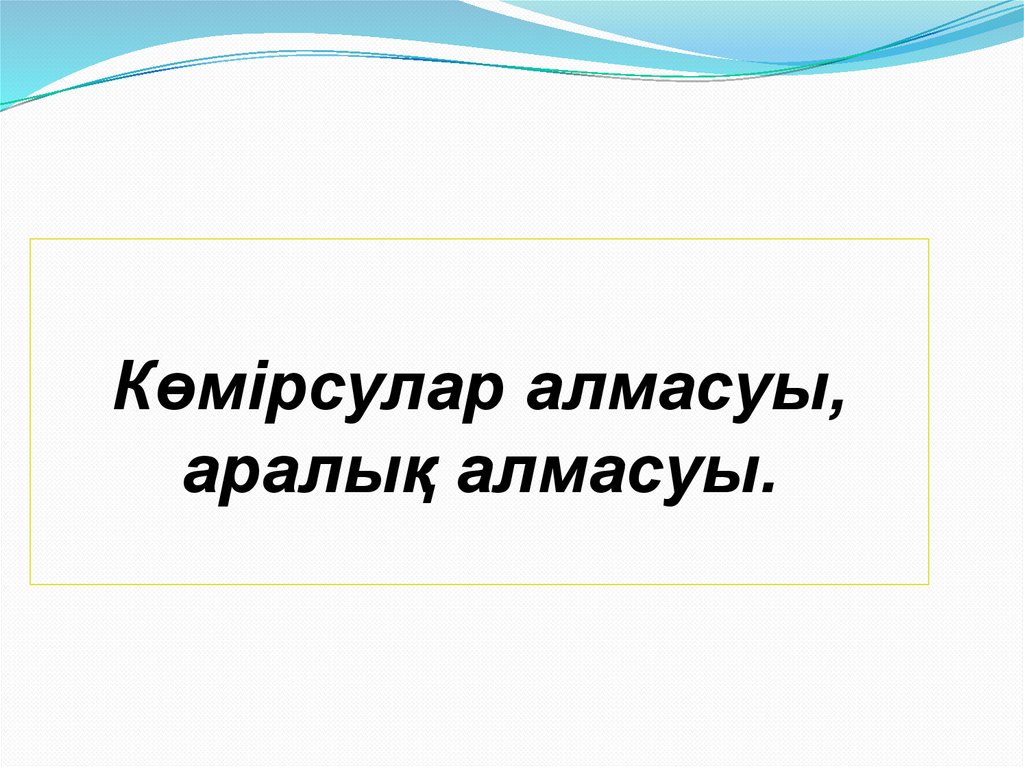 Көмірсулар алмасуы, аралық алмасуы.